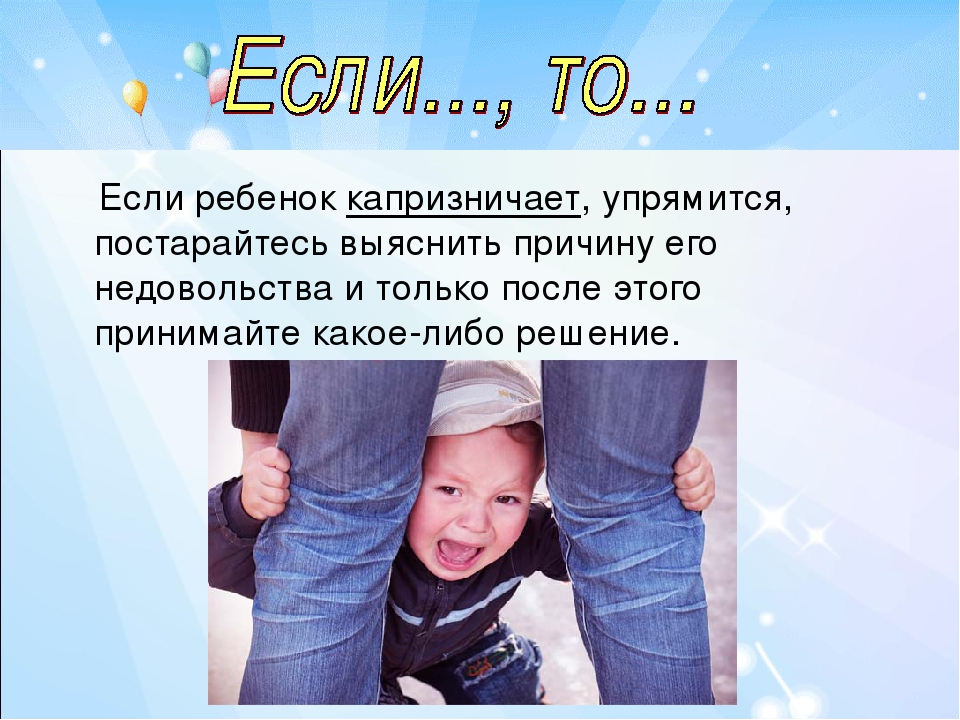 Если..., то...

Если ребенок капризничает, упрямится, постарайтесь выяснить причину его недовольства и только после этого принимайте какое-либо решение.